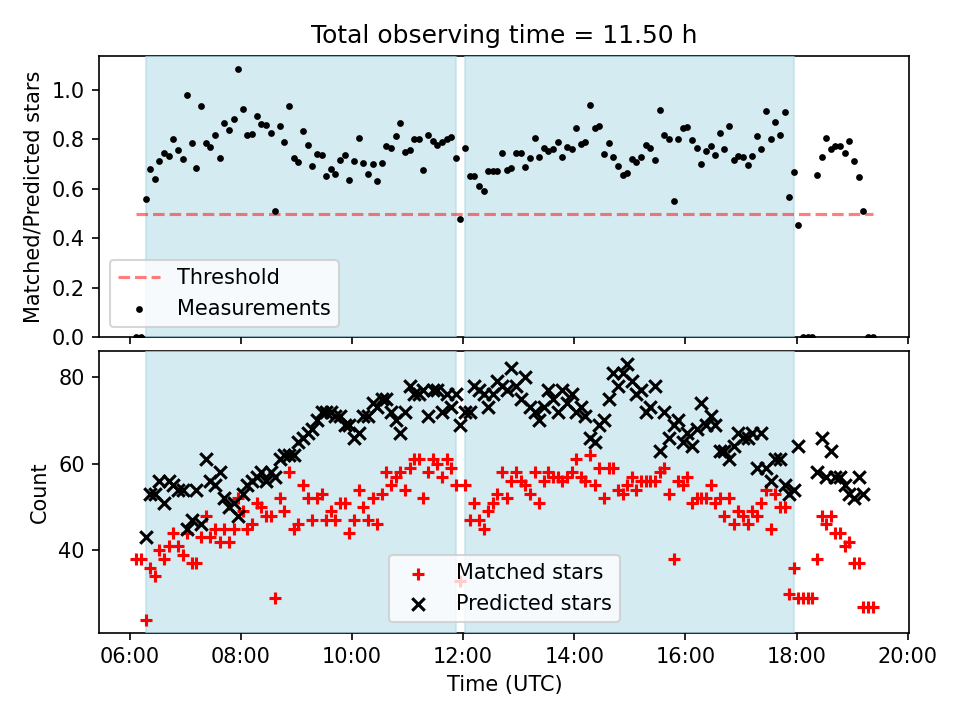 Total observing time = 11.50 h

Matched/Predicted stars

1.0
0.8
0.6
0.4
0.2
0.0

Threshold
Measurements

Count

80
60
40

Matched stars
Predicted stars

06:00 08:00 10:00 12:00 14:00 16:00 18:00 20:00

Time (UTC)